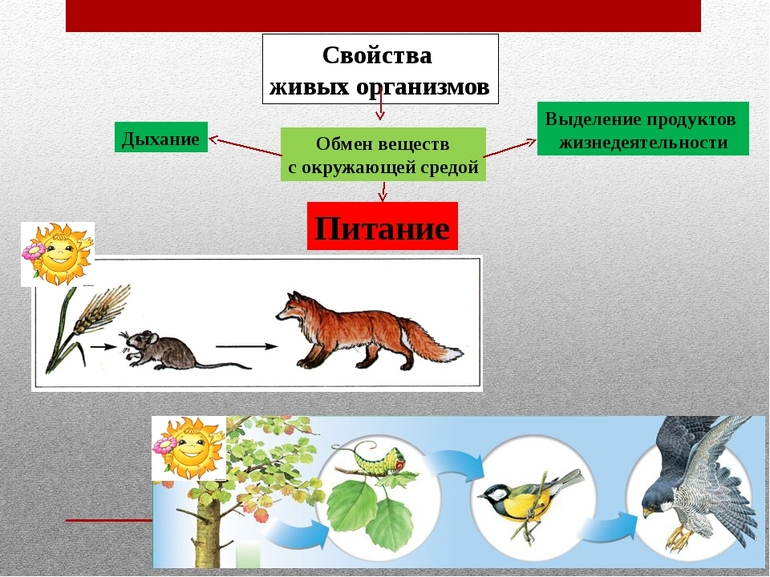 Свойства живых организмов

Дыхание

Обмен веществ с окружающей средой

Выделение продуктов жизнедеятельности

Питание